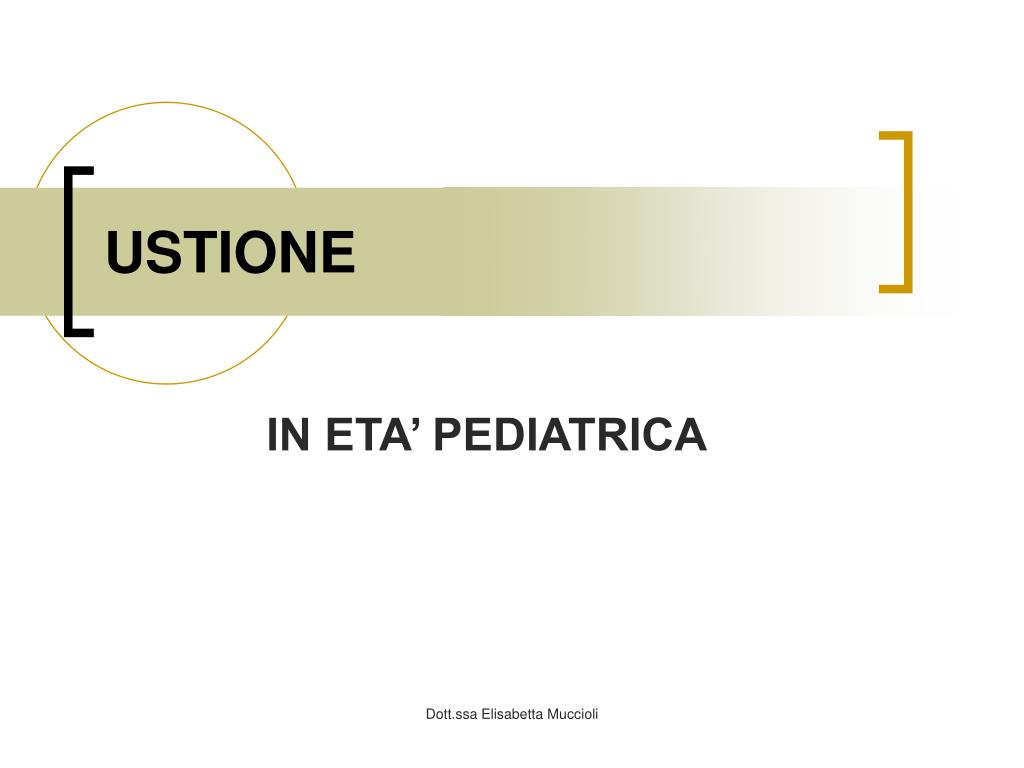 USTIONE

IN ETA’ PEDIATRICA

Dott.ssa Elisabetta Muccioli